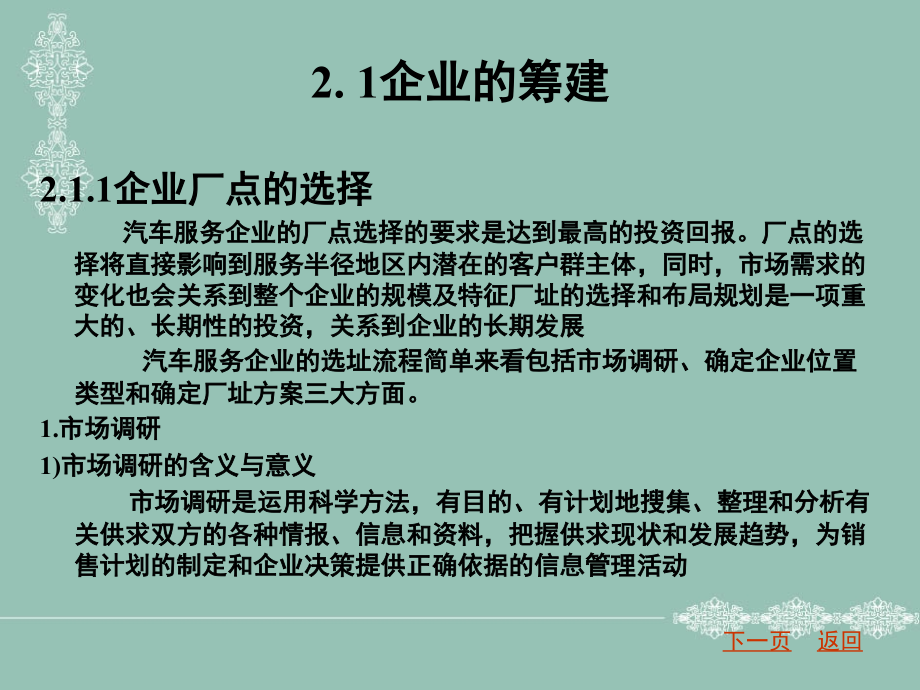 2. 1企业的筹建

2.1.1企业厂点的选择

汽车服务企业的厂点选择的要求是达到最高的投资回报。厂点的选择将直接影响到服务半径地区内潜在的客户群主体，同时，市场需求的变化也会关系到整个企业的规模及特征厂址的选择和布局规划是一项重大的、长期性的投资，关系到企业的长期发展

汽车服务企业的选址流程简单来看包括市场调研、确定企业位置类型和确定厂址方案三大方面。

1.市场调研

1)市场调研的含义与意义

市场调研是运用科学方法，有目的、有计划地搜集、整理和分析有关供求双方的各种情报、信息和资料，把握供求现状和发展趋势，为销售计划的制定和企业决策提供正确依据的信息管理活动

下一页 返回